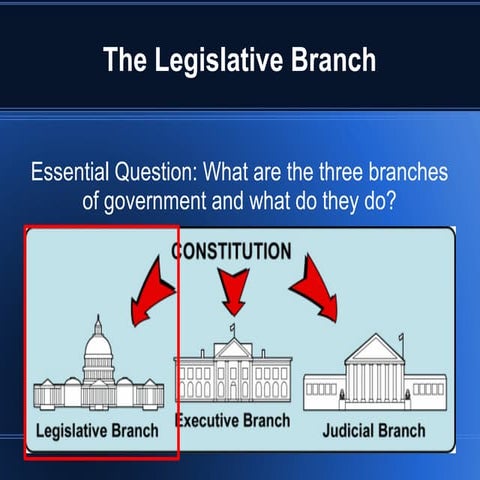 The Legislative Branch

Essential Question: What are the three branches of government and what do they do?

CONSTITUTION

Legislative Branch

Executive Branch

Judicial Branch